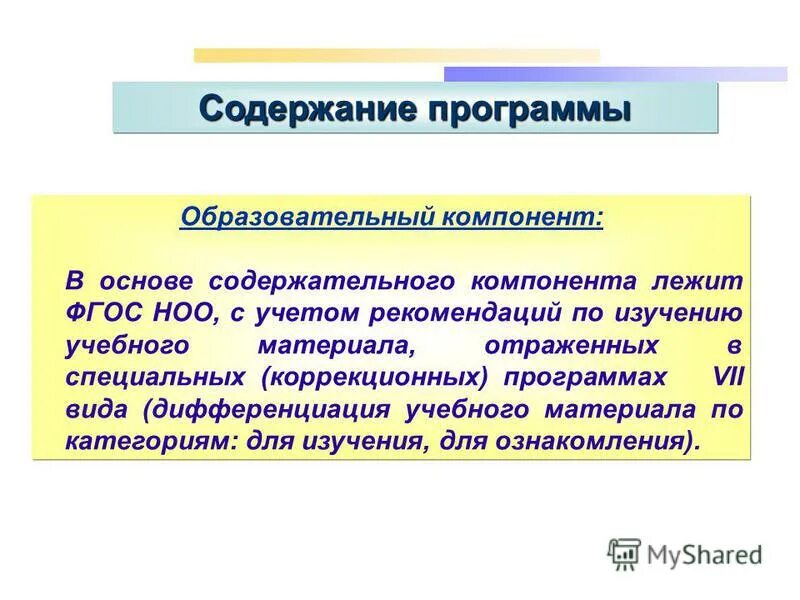 Содержание программы

Образовательный компонент:

В основе содержательного компонента лежит ФГОС НОО, с учетом рекомендаций по изучению учебного материала, отраженных в специальных (коррекционных) программах VII вида (дифференциация учебного материала по категориям: для изучения, для ознакомления).

MyShared